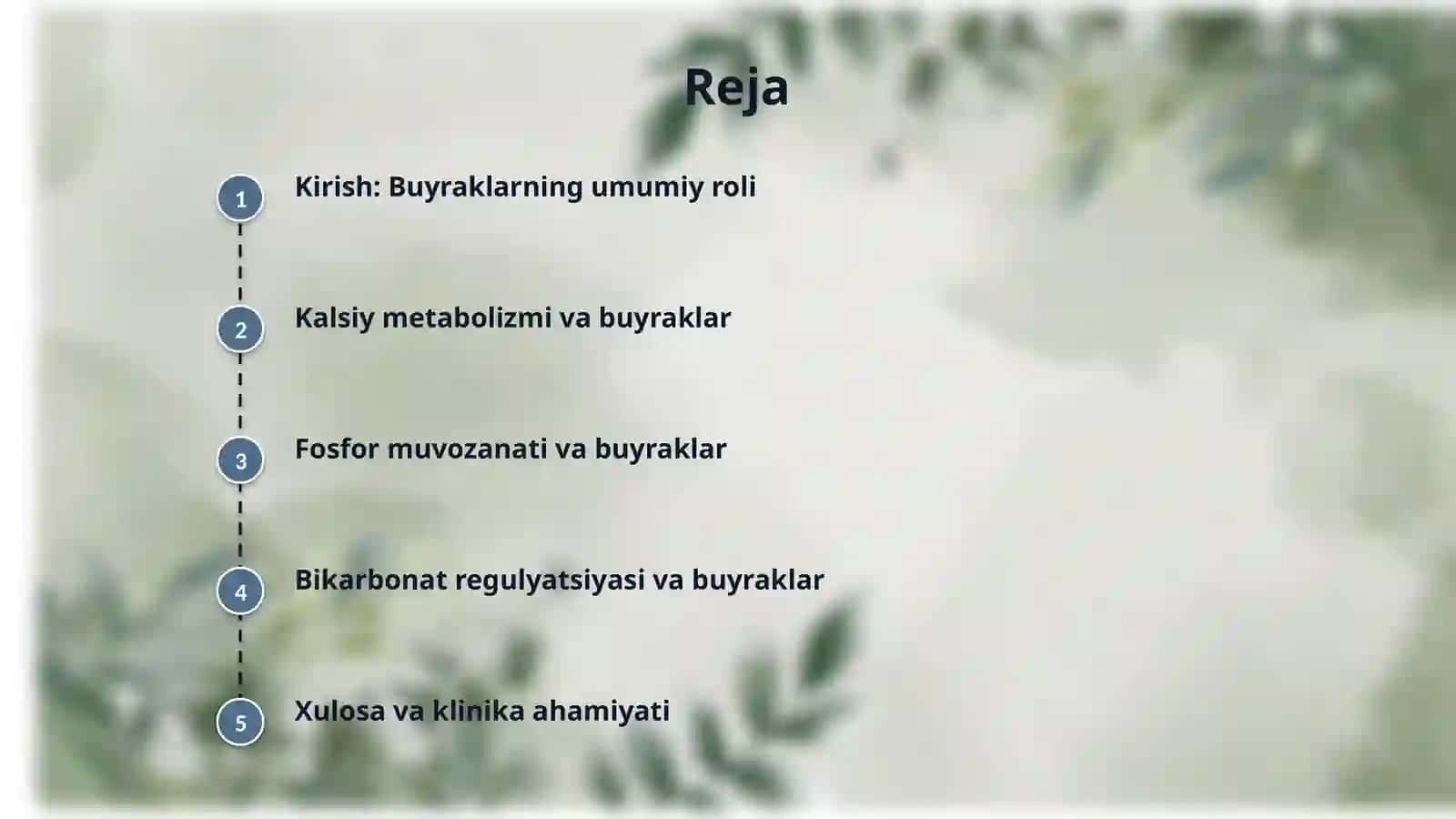 Reja

1 Kirish: Buyraklarning umumiy roli

2 Kalsiy metabolizmi va buyraklar

3 Fosfor muvozanati va buyraklar

4 Bikarbonat regulyatsiyasi va buyraklar

5 Xulosa va klinika ahamiyati